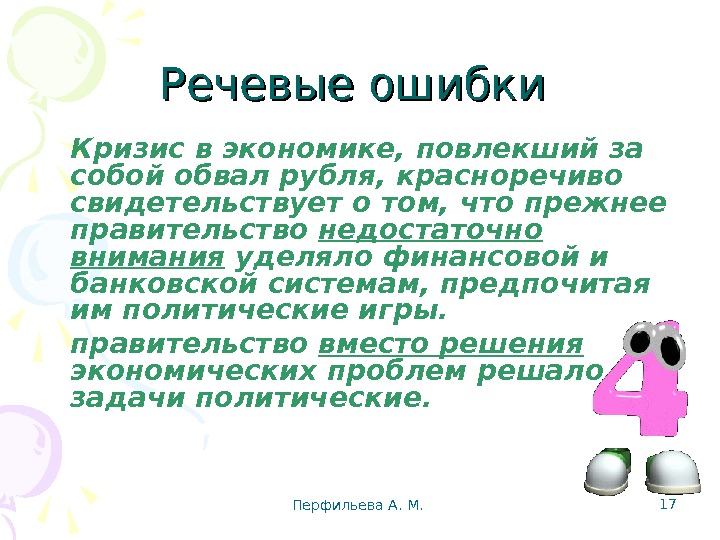 Речевые ошибки

Кризис в экономике, повлекший за собой обвал рубля, красноречиво свидетельствует о том, что прежнее правительство недостаточно внимания уделяло финансовой и банковской системам, предпочитая им политические игры.

правительство вместо решения экономических проблем решало задачи политические.

Перфильева А. М.

17